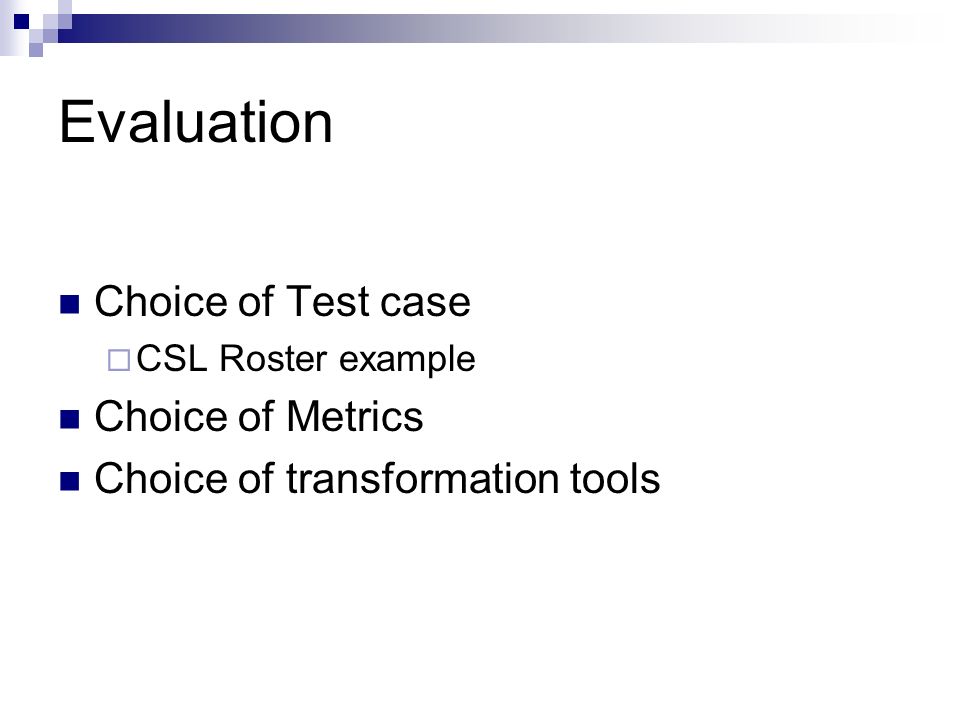 Evaluation

Choice of Test case

CSL Roster example

Choice of Metrics

Choice of transformation tools